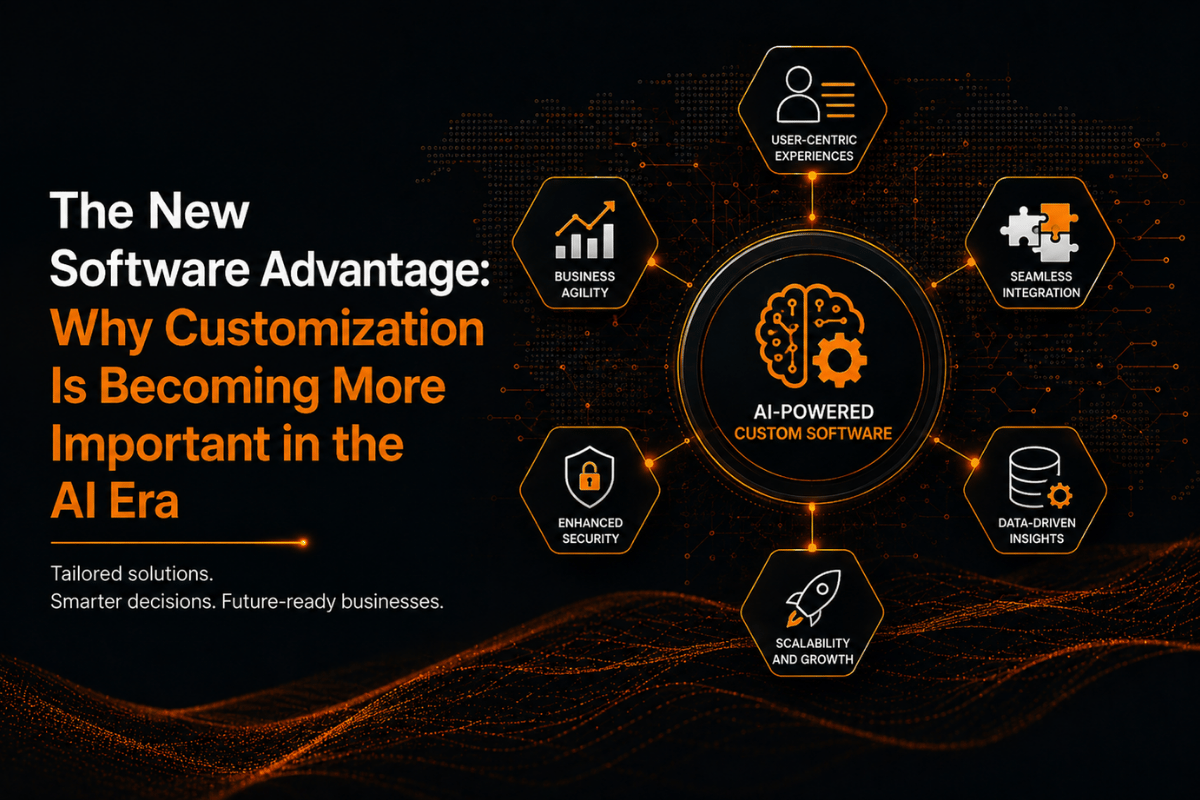 The New Software Advantage: Why Customization Is Becoming More Important in the AI Era

Tailored solutions.
Smarter decisions. Future-ready businesses.

USER-CENTRIC EXPERIENCES

BUSINESS AGILITY

SEAMLESS INTEGRATION

AI-POWERED
CUSTOM SOFTWARE

ENHANCED SECURITY

DATA-DRIVEN INSIGHTS

SCALABILITY AND GROWTH